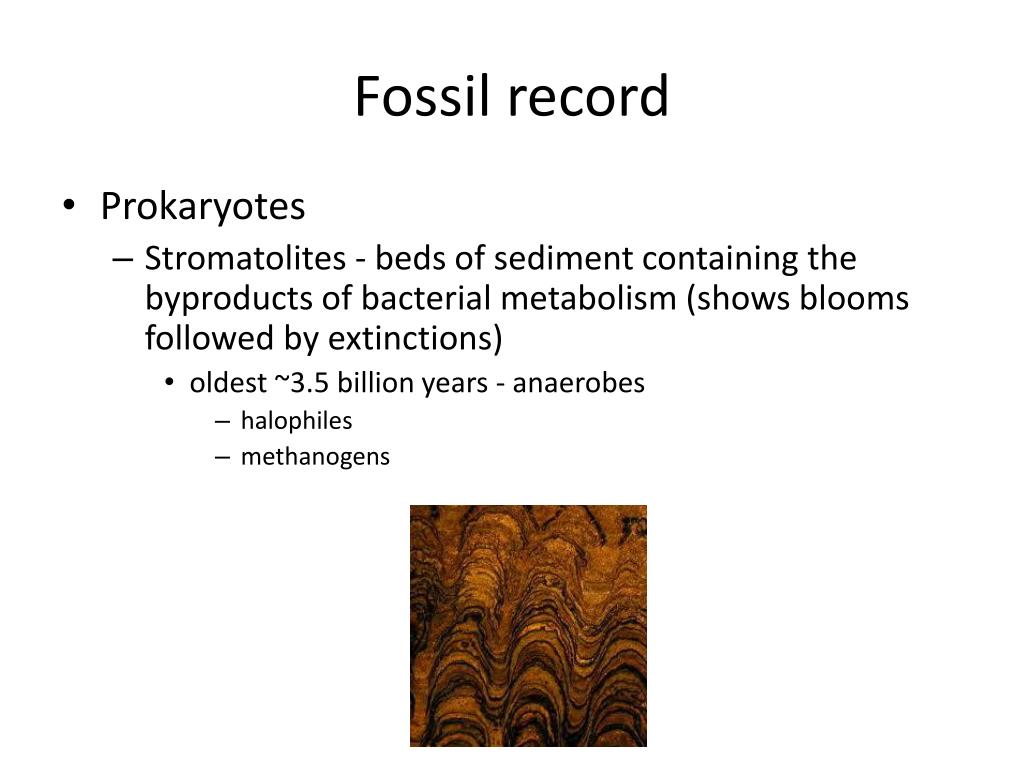 Fossil record

• Prokaryotes
  – Stromatolites - beds of sediment containing the byproducts of bacterial metabolism (shows blooms followed by extinctions)
    • oldest ~3.5 billion years - anaerobes
      – halophiles
      – methanogens